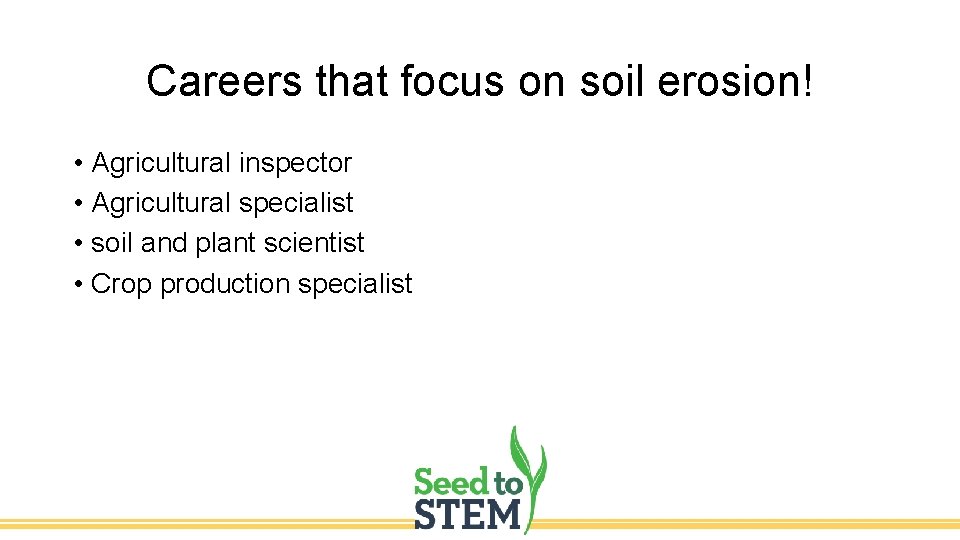 Careers that focus on soil erosion!

• Agricultural inspector
• Agricultural specialist
• soil and plant scientist
• Crop production specialist

Seed to STEM